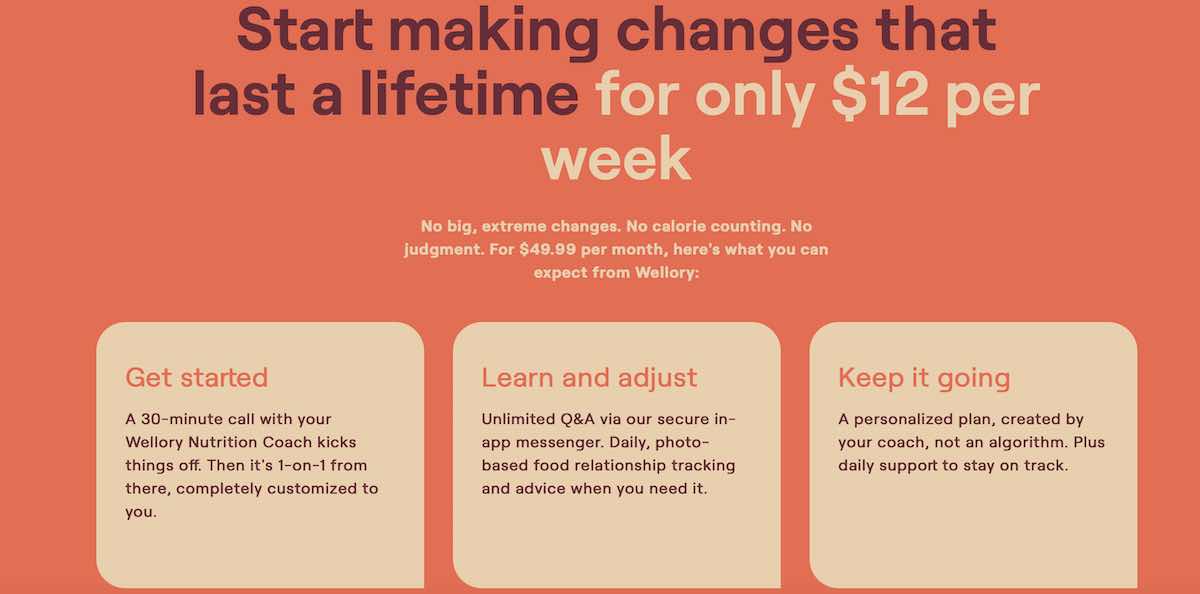 Start making changes that last a lifetime for only \$12 per week

No big, extreme changes. No calorie counting. No judgment. For \$49.99 per month, here's what you can expect from Wellory:

Get started

A 30-minute call with your Wellory Nutrition Coach kicks things off. Then it's 1-on-1 from there, completely customized to you.

Learn and adjust

Unlimited Q&A via our secure in-app messenger. Daily, photo-based food relationship tracking and advice when you need it.

Keep it going

A personalized plan, created by your coach, not an algorithm. Plus daily support to stay on track.